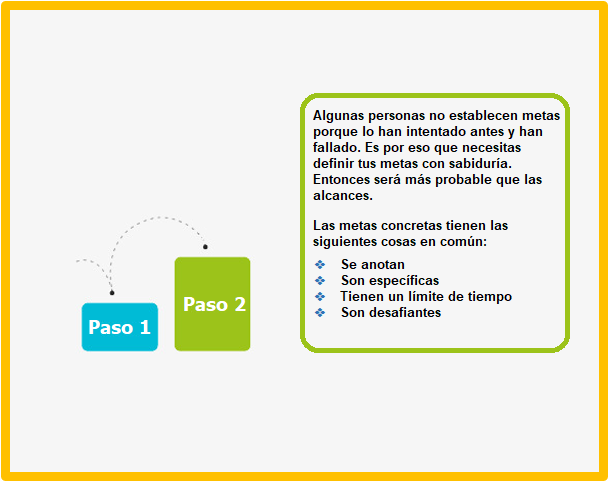 Paso 1

Paso 2

Algunas personas no establecen metas porque lo han intentado antes y han fallado. Es por eso que necesitas definir tus metas con sabiduría. Entonces será más probable que las alcances.

Las metas concretas tienen las siguientes cosas en común:

❖ Se anotan
❖ Son específicas
❖ Tienen un límite de tiempo
❖ Son desafiantes